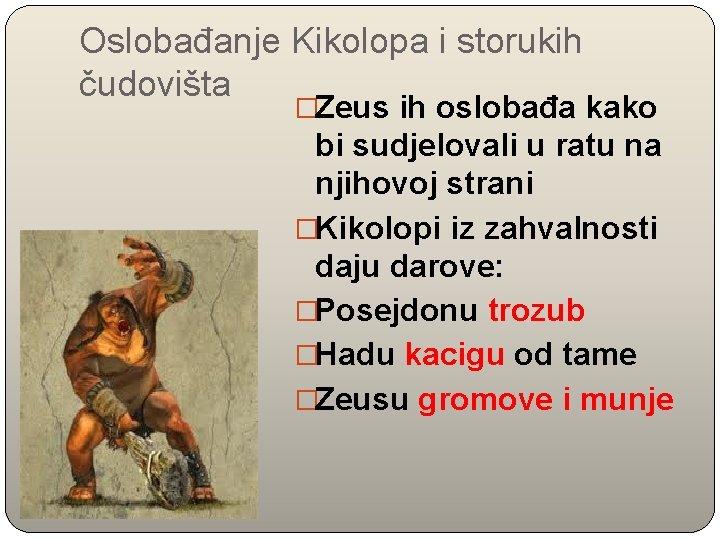 Oslobađanje Kikolopa i storukih čudovišta

□Zeus ih oslobađa kako bi sudjelovali u ratu na njihovoj strani

□Kikolopi iz zahvalnosti daju darove:

□Posejdonu trozub

□Hadu kacigu od tame

□Zeusu gromove i munje